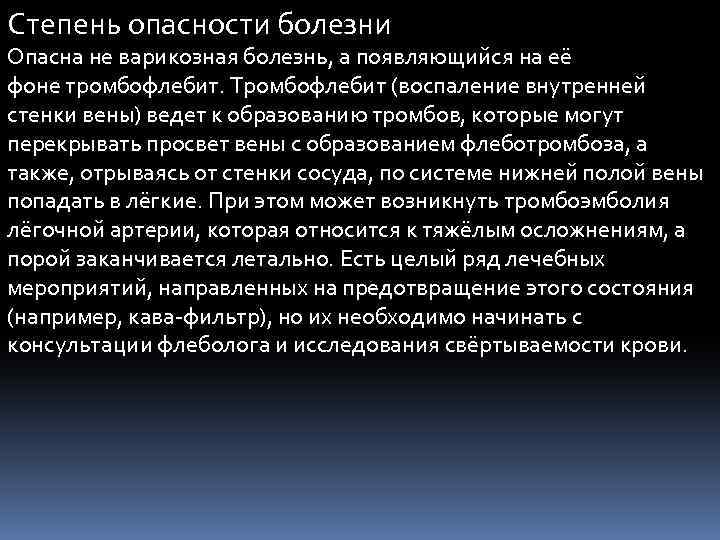 Степень опасности болезни

Опасна не варикозная болезнь, а появляющийся на её фоне тромбофлебит. Тромбофлебит (воспаление внутренней стенки вены) ведет к образованию тромбов, которые могут перекрывать просвет вены с образованием флеботромбоза, а также, отрываясь от стенки сосуда, по системе нижней полой вены попадать в лёгкие. При этом может возникнуть тромбоэмболия лёгочной артерии, которая относится к тяжёлым осложнениям, а порой заканчивается летально. Есть целый ряд лечебных мероприятий, направленных на предотвращение этого состояния (например, кава-фильтр), но их необходимо начинать с консультации флеболога и исследования свёртываемости крови.